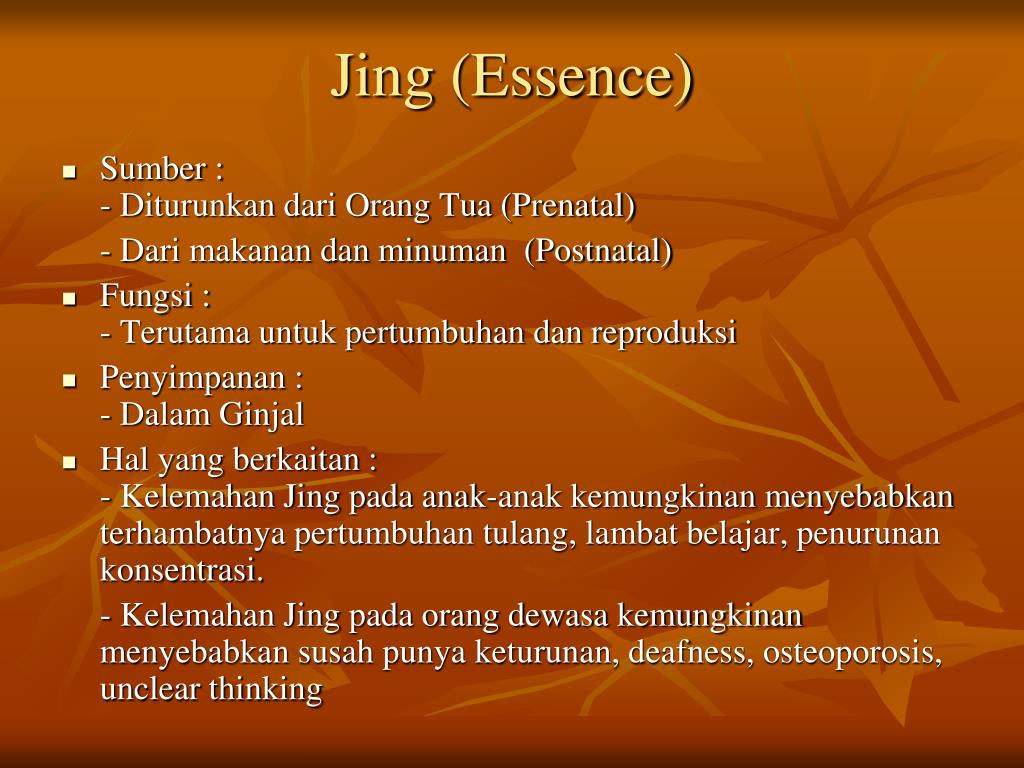 Jing (Essence)

- Sumber :
- Diturunkan dari Orang Tua (Prenatal)

- Dari makanan dan minuman (Postnatal)

- Fungsi :
- Terutama untuk pertumbuhan dan reproduksi

- Penyimpanan :
- Dalam Ginjal

- Hal yang berkaitan :
- Kelemahan Jing pada anak-anak kemungkinan menyebabkan terhambatnya pertumbuhan tulang, lambat belajar, penurunan konsentrasi.

- Kelemahan Jing pada orang dewasa kemungkinan menyebabkan susah punya keturunan, deafness, osteoporosis, unclear thinking